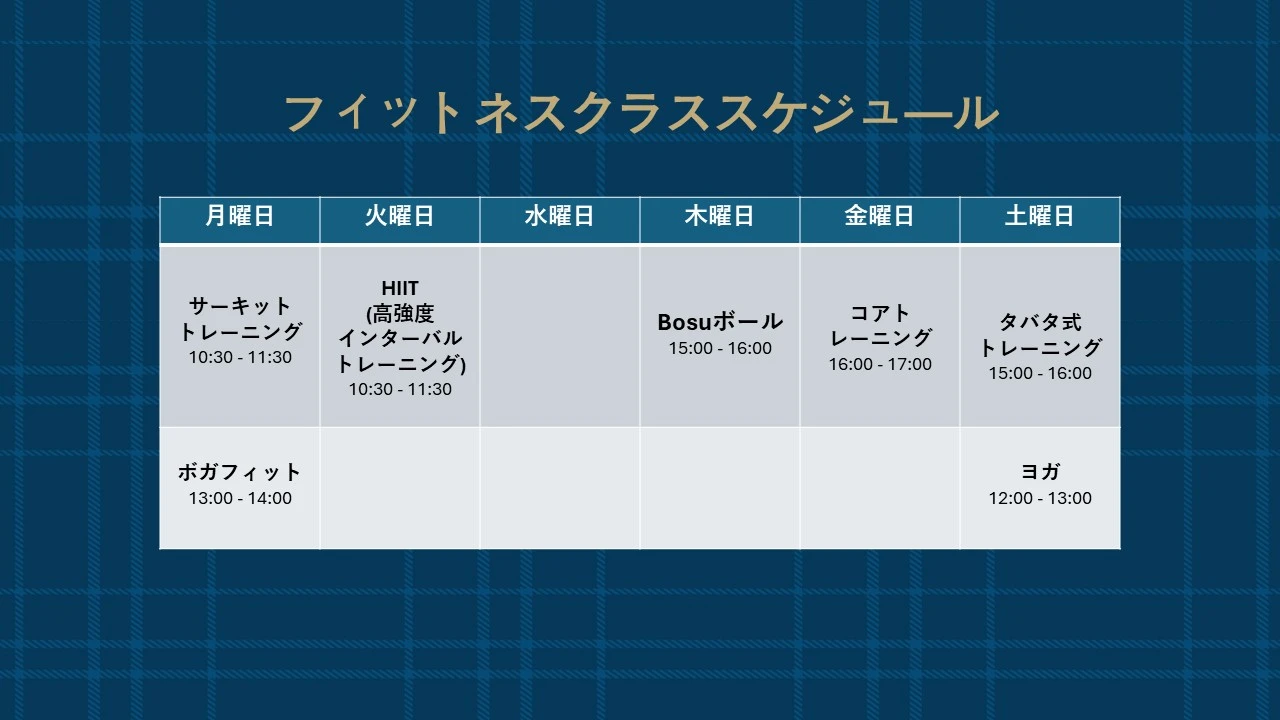 フィットネスクラススケジュール

| 月曜日 | 火曜日 | 水曜日 | 木曜日 | 金曜日 | 土曜日 |
|---|---|---|---|---|---|
| サーキットトレーニング 10:30 - 11:30 | HIIT (高強度インターバルトレーニング) 10:30 - 11:30 | | Bosuボール 15:00 - 16:00 | コアトレーニング 16:00 - 17:00 | タバタ式トレーニング 15:00 - 16:00 |
| ボガフィット 13:00 - 14:00 | | | | | ヨガ 12:00 - 13:00 |